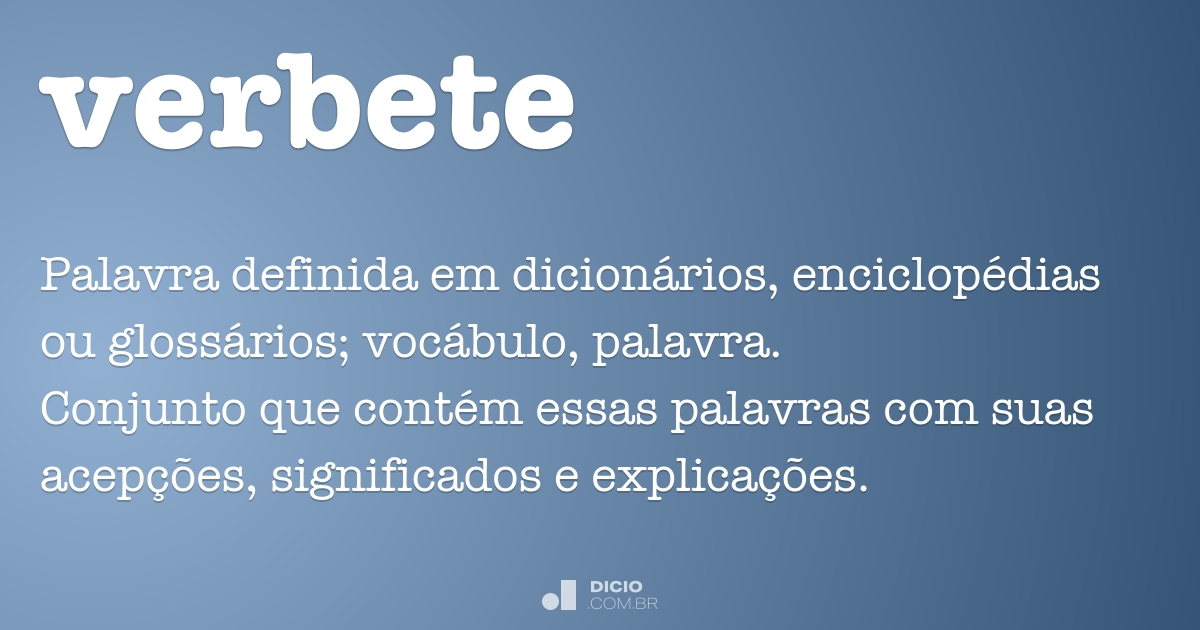 verbete

Palavra definida em dicionários, enciclopédias ou glossários; vocábulo, palavra.
Conjunto que contém essas palavras com suas acepções, significados e explicações.

DICIO .COM.BR